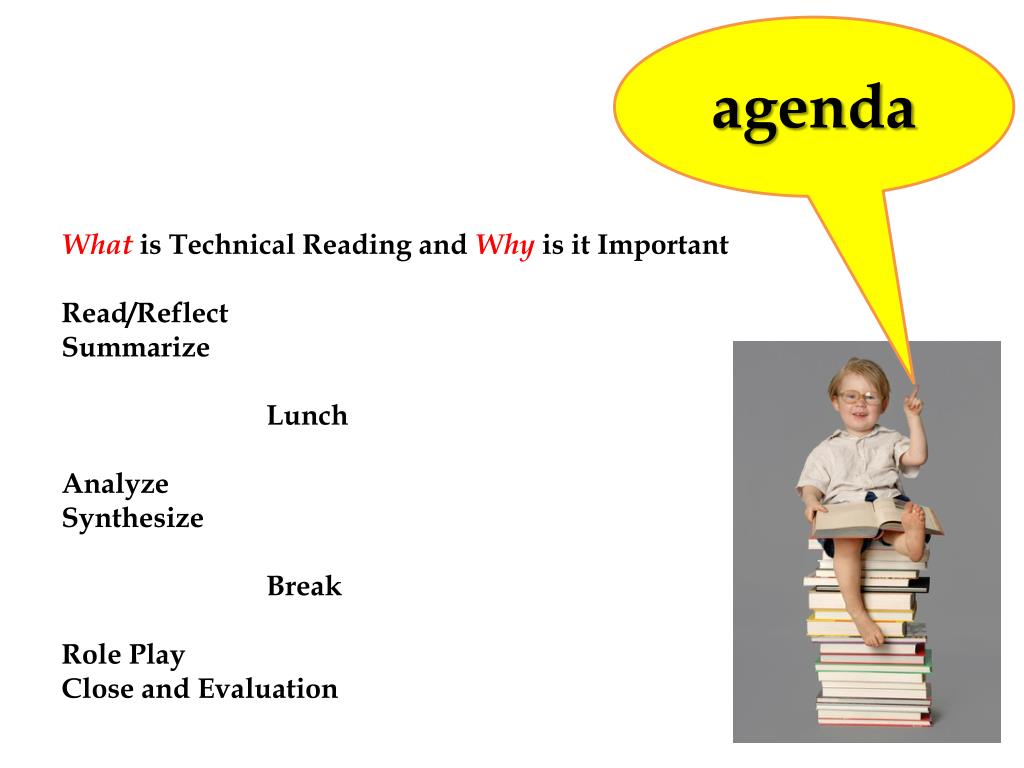 agenda

What is Technical Reading and Why is it Important

Read/Reflect
Summarize

Lunch

Analyze
Synthesize

Break

Role Play
Close and Evaluation